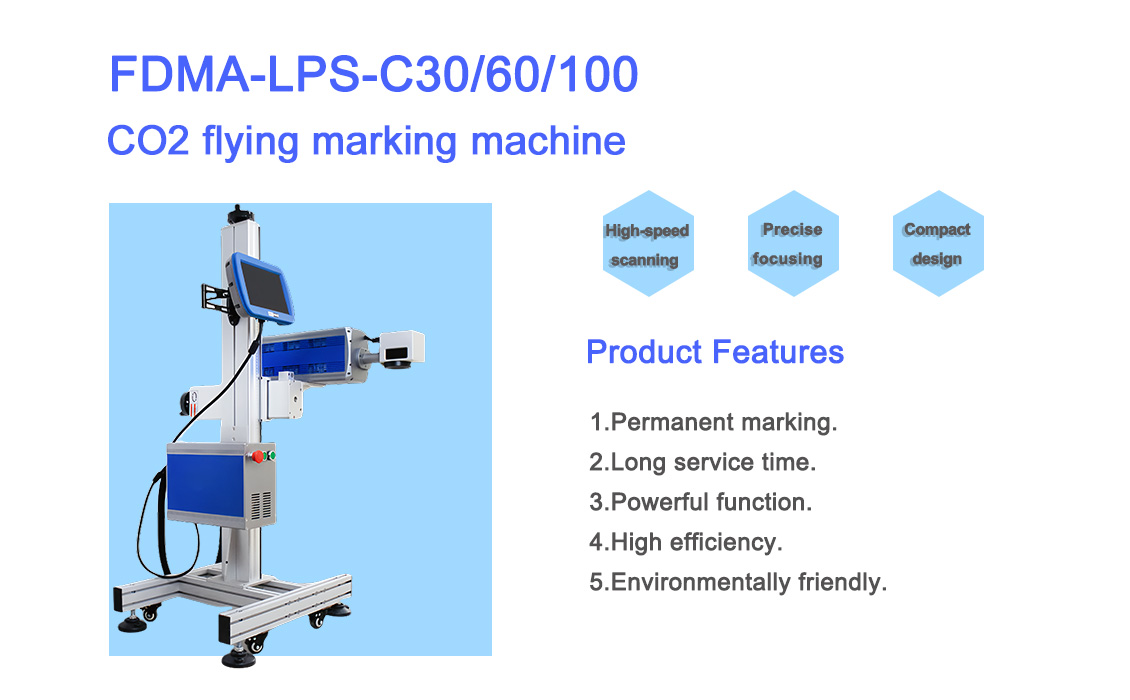 FDMA-LPS-C30/60/100

CO2 flying marking machine

High-speed scanning

Precise focusing

Compact design

Product Features

1.Permanent marking.

2.Long service time.

3.Powerful function.

4.High efficiency.

5.Environmentally friendly.